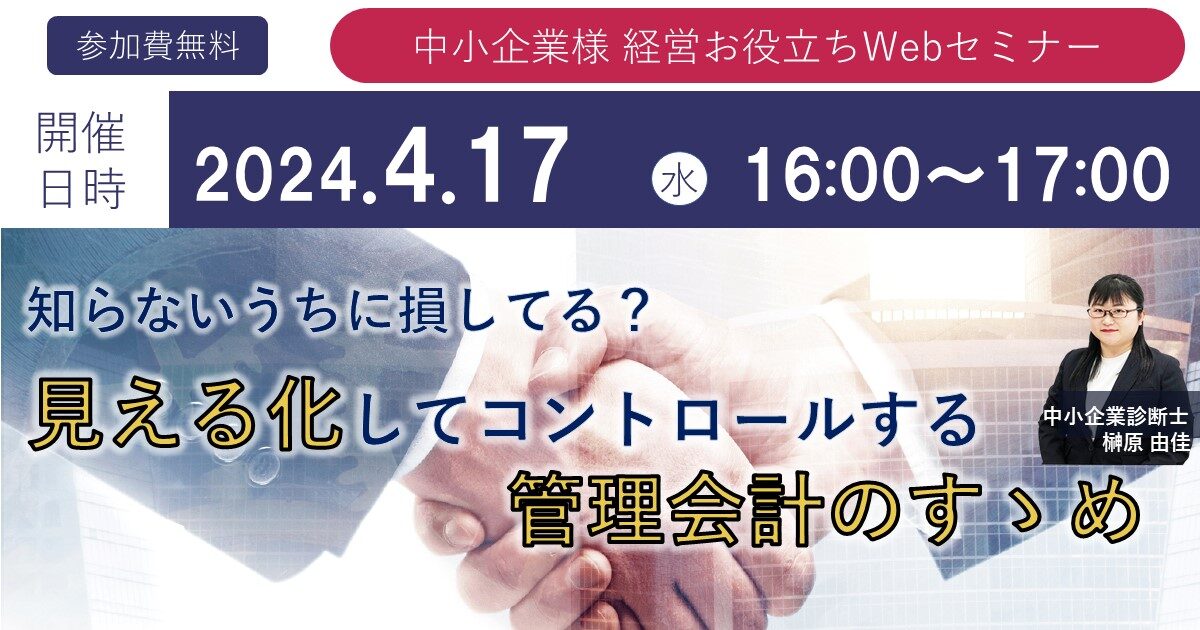 参加費無料

中小企業様 経営お役立ちWebセミナー

開催日時

2024.4.17 水 16:00～17:00

知らないうちに損してる？

見える化してコントロールする

管理会計のすゝめ

中小企業診断士
榊原 由佳